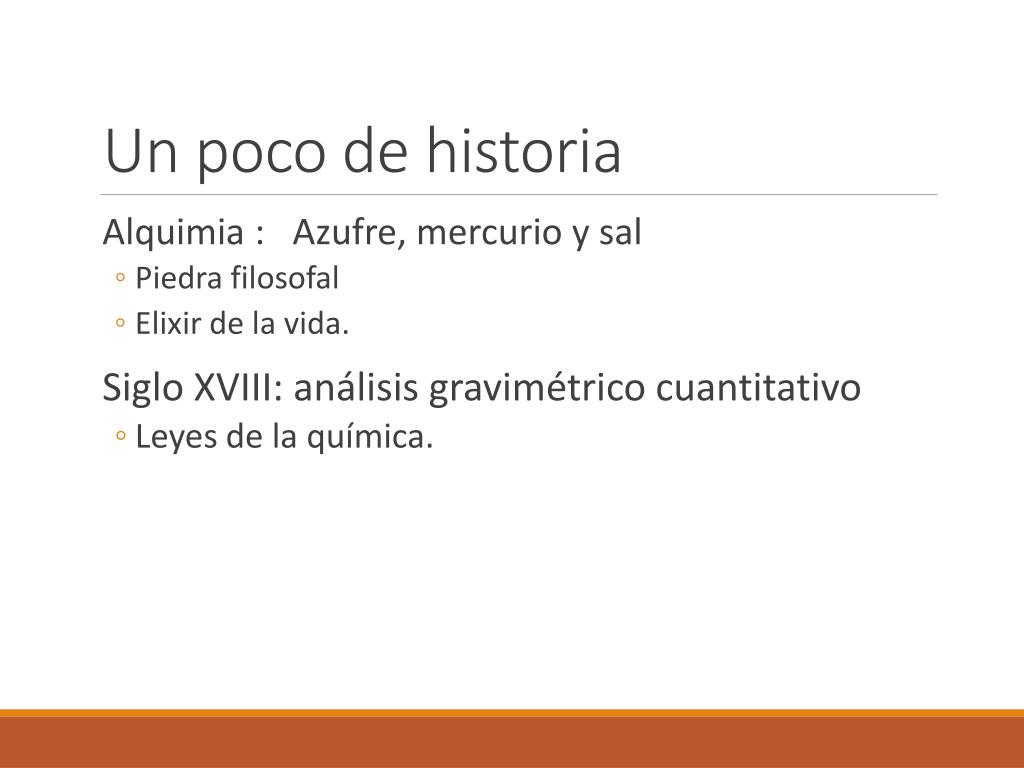 Un poco de historia

Alquimia : Azufre, mercurio y sal

◦ Piedra filosofal
◦ Elixir de la vida.

Siglo XVIII: análisis gravimétrico cuantitativo

◦ Leyes de la química.